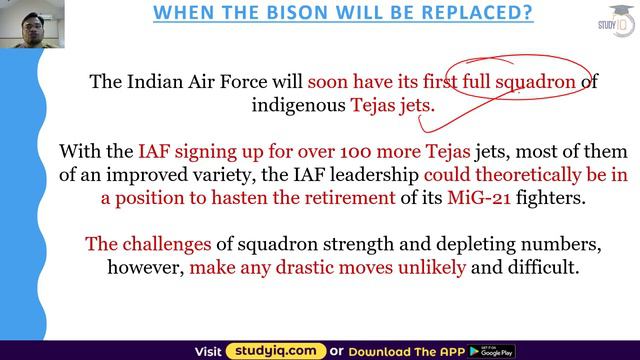 WHEN THE BISON WILL BE REPLACED?

STUDY IQ

The Indian Air Force will soon have its first full squadron of indigenous Tejas jets.

With the IAF signing up for over 100 more Tejas jets, most of them of an improved variety, the IAF leadership could theoretically be in a position to hasten the retirement of its MiG-21 fighters.

The challenges of squadron strength and depleting numbers, however, make any drastic moves unlikely and difficult.

Visit studyiq.com or Download The APP GET IT ON Google Play